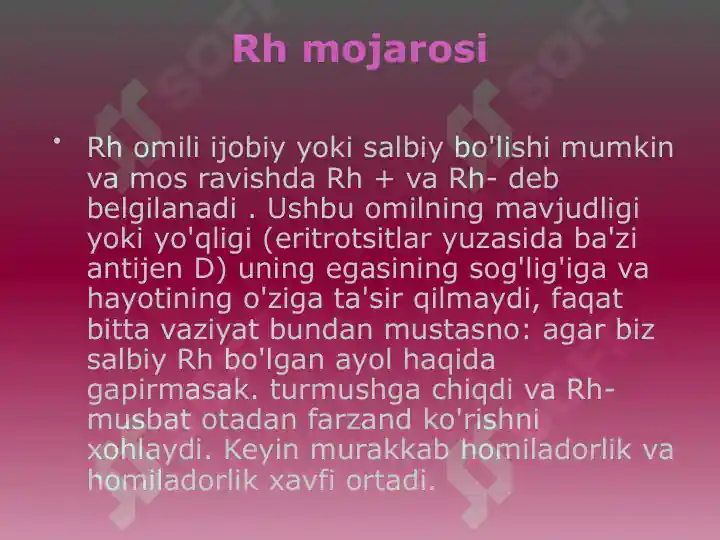 Rh mojarosi

• Rh omili ijobiy yoki salbiy bo'lishi mumkin va mos ravishda Rh + va Rh- deb belgilanadi . Ushbu omilning mavjudligi yoki yo'qligi (eritrotsitlar yuzasida ba'zi antijen D) uning egasining sog'lig'iga va hayotining o'ziga ta'sir qilmaydi, faqat bitta vaziyat bundan mustasno: agar biz salbiy Rh bo'lgan ayol haqida gapirmasak. turmushga chiqdi va Rh-musbat otadan farzand ko'rishni xohlaydi. Keyin murakkab homiladorlik va homiladorlik xavfi ortadi.